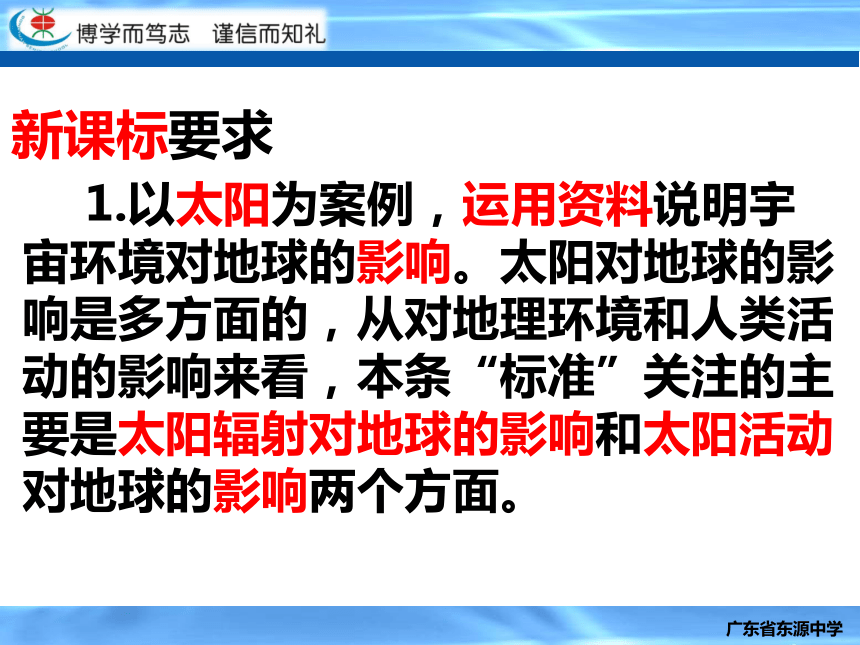 博学而笃志　谨信而知礼

新课标要求

1.以太阳为案例，运用资料说明宇宙环境对地球的影响。太阳对地球的影响是多方面的，从对地理环境和人类活动的影响来看，本条“标准”关注的主要是太阳辐射对地球的影响和太阳活动对地球的影响两个方面。

广东省东源中学